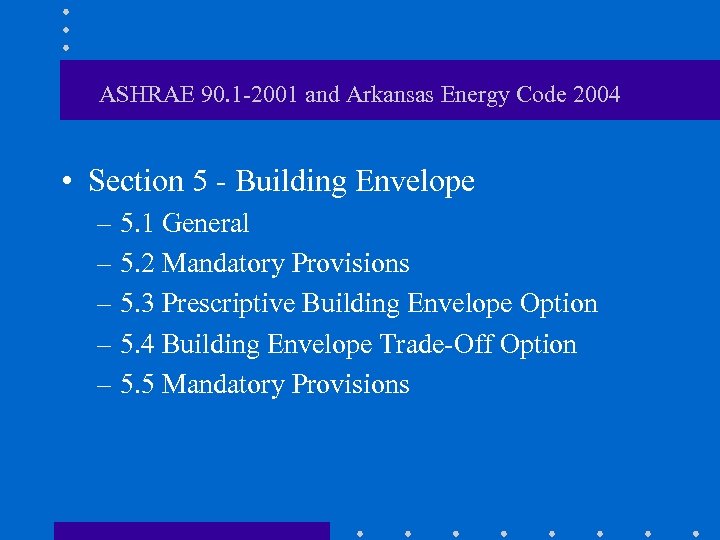 ASHRAE 90.1-2001 and Arkansas Energy Code 2004

• Section 5 - Building Envelope
– 5.1 General
– 5.2 Mandatory Provisions
– 5.3 Prescriptive Building Envelope Option
– 5.4 Building Envelope Trade-Off Option
– 5.5 Mandatory Provisions